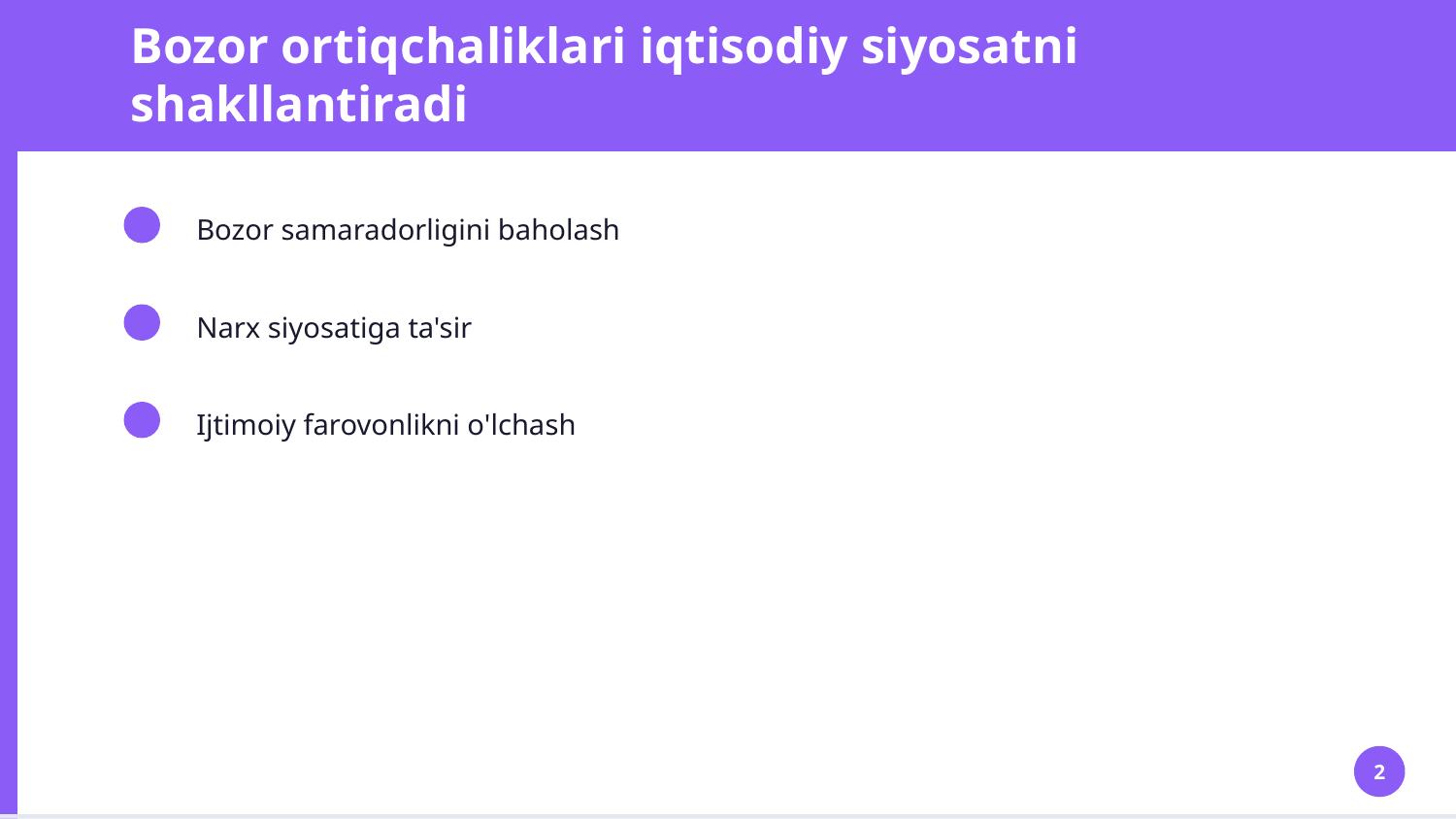 Bozor ortiqchaliklari iqtisodiy siyosatni shakllantiradi

Bozor samaradorligini baholash

Narx siyosatiga ta'sir

Ijtimoiy farovonlikni o'lchash

2